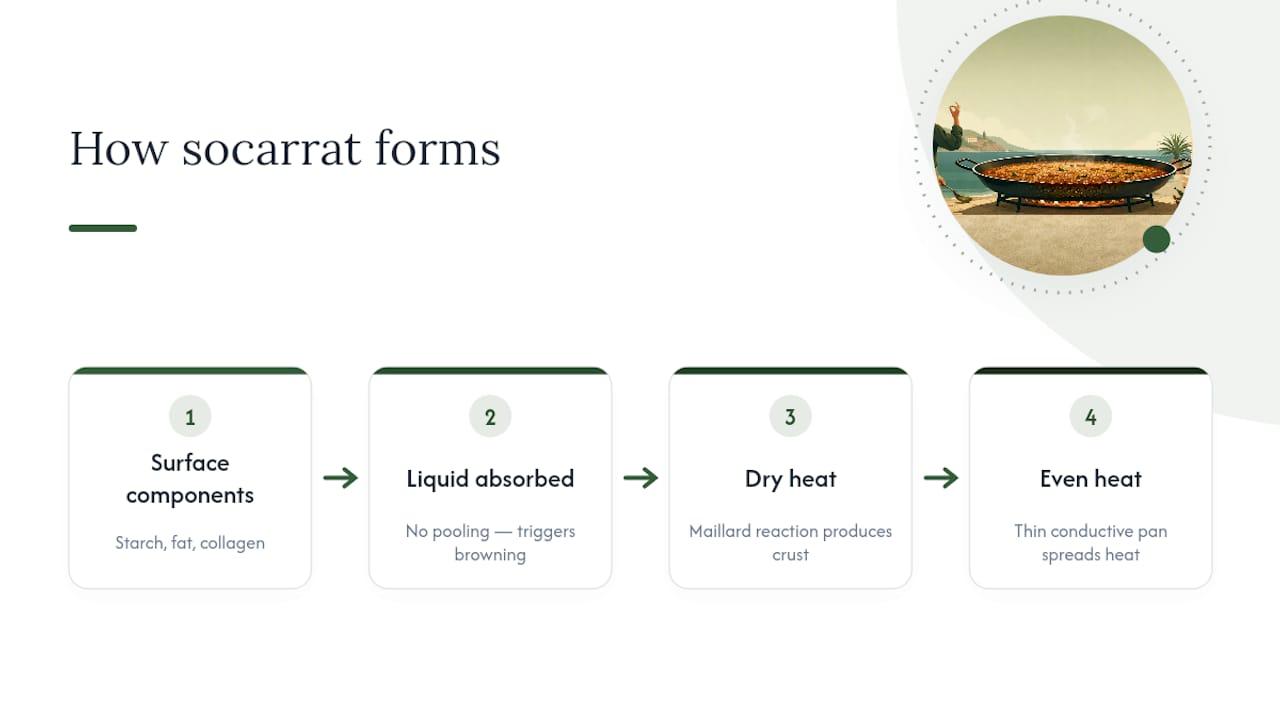 How socarrat forms

1
Surface components
Starch, fat, collagen

2
Liquid absorbed
No pooling — triggers browning

3
Dry heat
Maillard reaction produces crust

4
Even heat
Thin conductive pan spreads heat